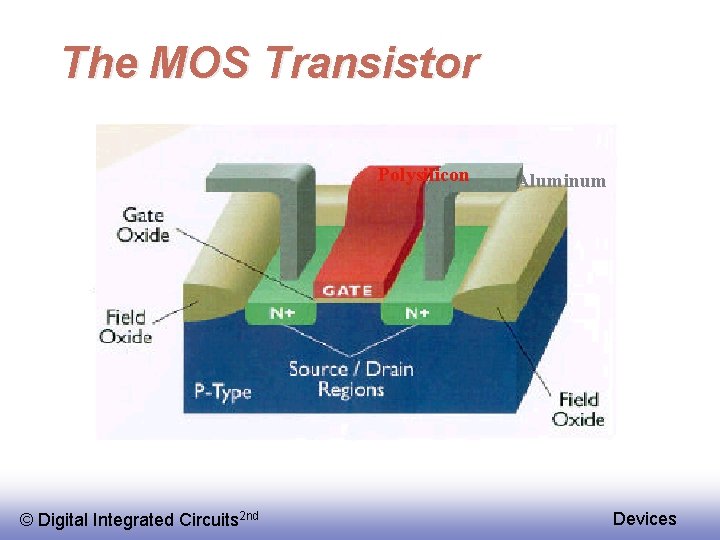 The MOS Transistor

Polysilicon

Aluminum

Gate Oxide

GATE

Field Oxide

N+

N+

Source / Drain Regions

P-Type

Field Oxide

© Digital Integrated Circuits$^{2nd}$

Devices